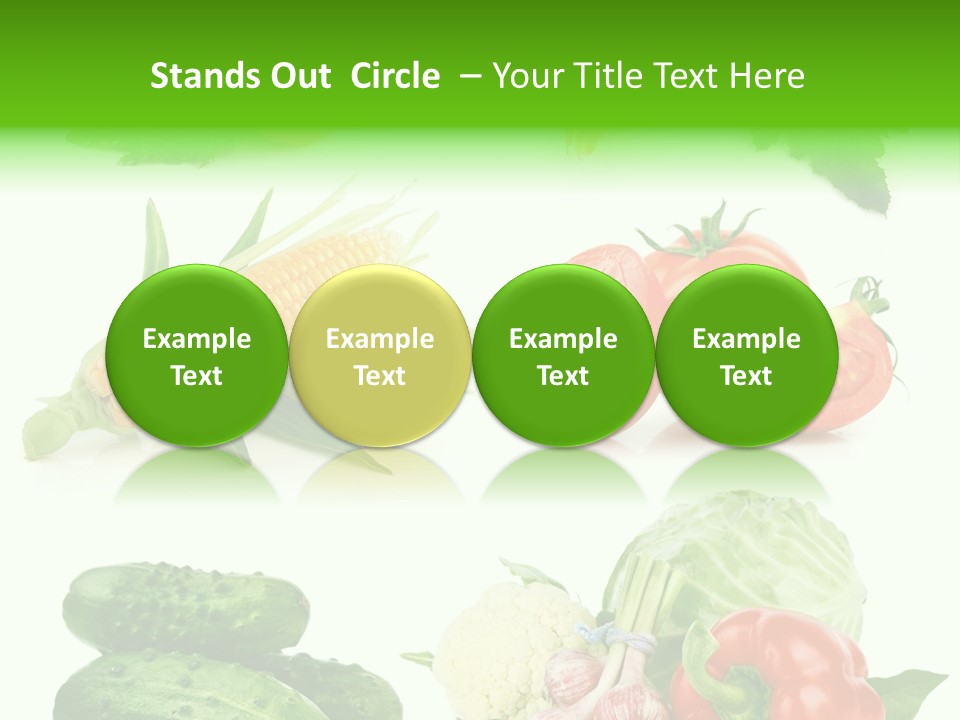 Stands Out Circle – Your Title Text Here

Example Text

Example Text

Example Text

Example Text